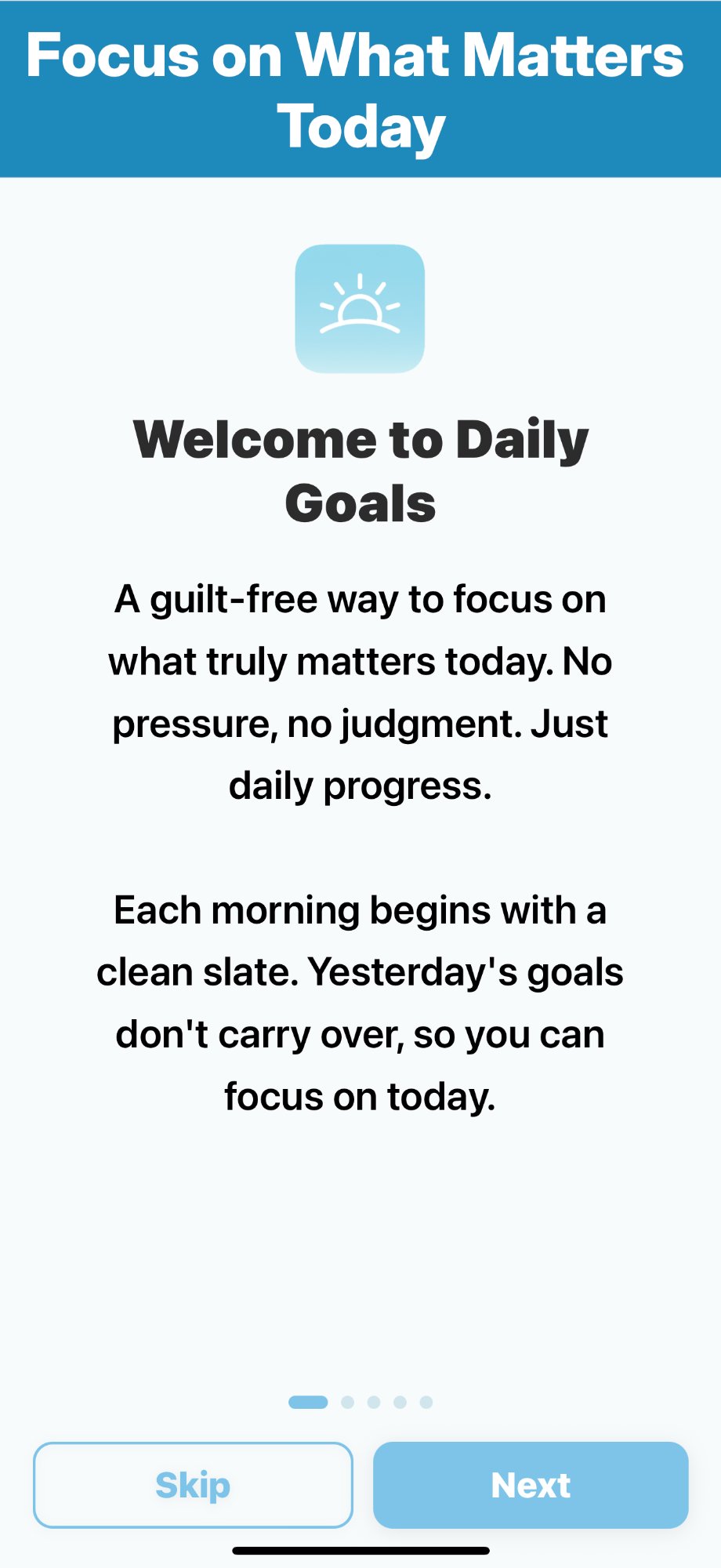 Focus on What Matters Today

Welcome to Daily Goals

A guilt-free way to focus on what truly matters today. No pressure, no judgment. Just daily progress.

Each morning begins with a clean slate. Yesterday's goals don't carry over, so you can focus on today.

Skip

Next